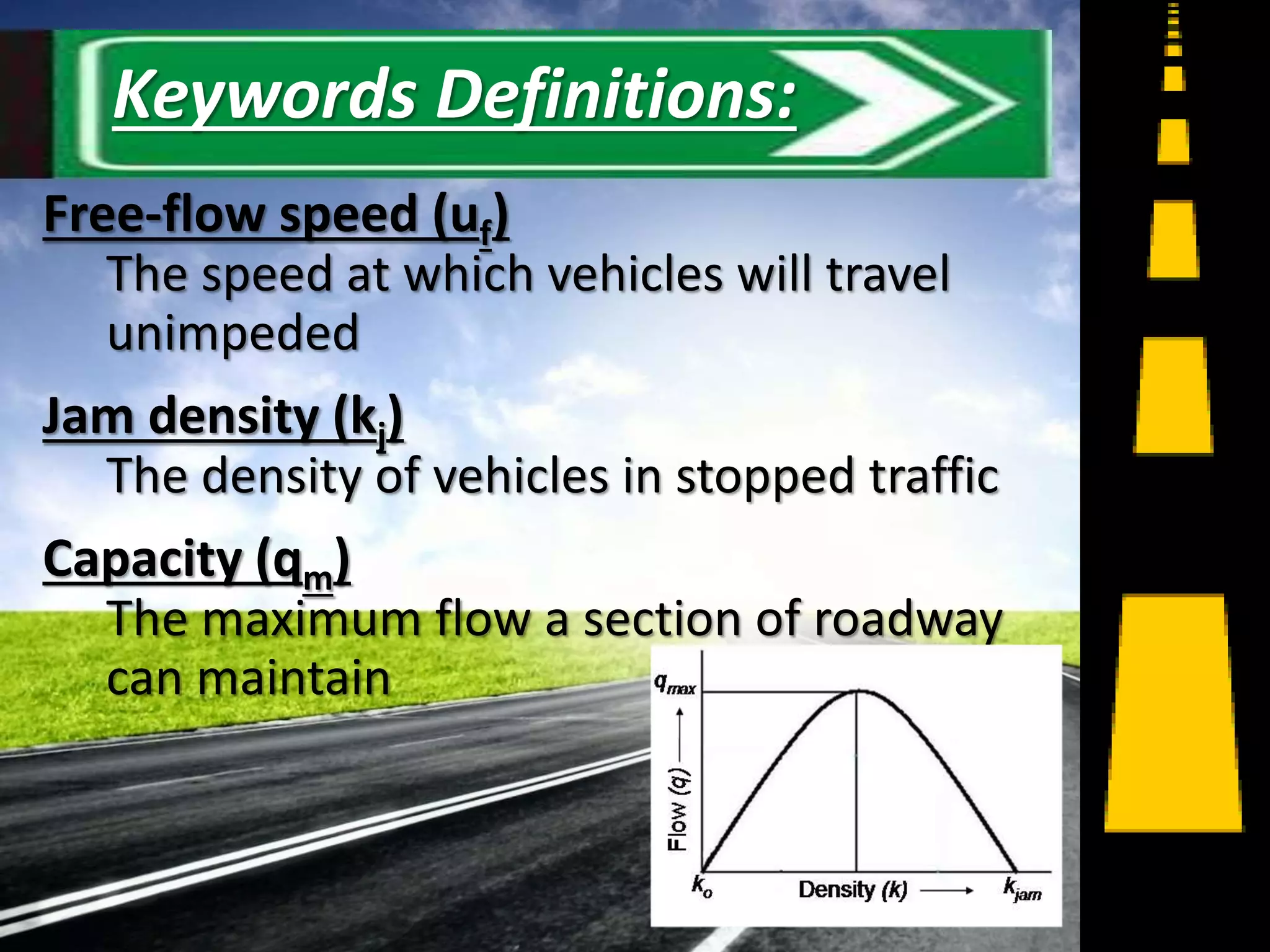 Keywords Definitions:

Free-flow speed ($u_f$)
The speed at which vehicles will travel unimpeded

Jam density ($k_j$)
The density of vehicles in stopped traffic

Capacity ($q_m$)
The maximum flow a section of roadway can maintain

$q_{max}$

Flow ($q$) ⟶

$k_o$

Density ($k$) ⟶

$k_{jam}$